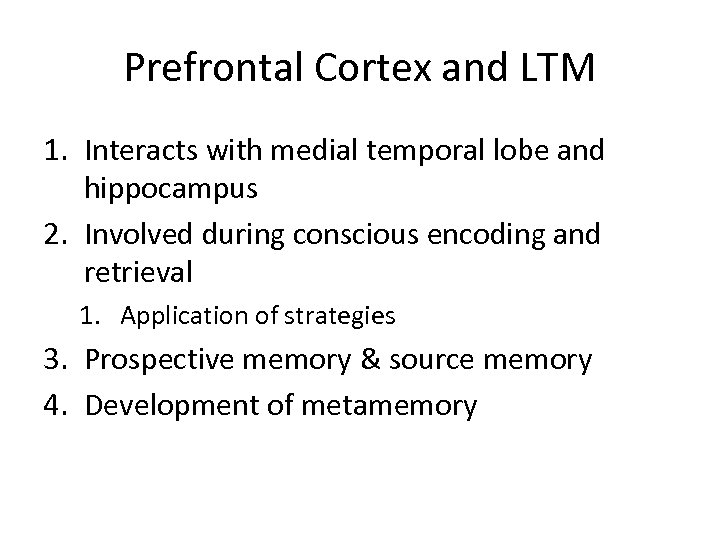 Prefrontal Cortex and LTM

1. Interacts with medial temporal lobe and hippocampus
2. Involved during conscious encoding and retrieval
   1. Application of strategies
3. Prospective memory & source memory
4. Development of metamemory